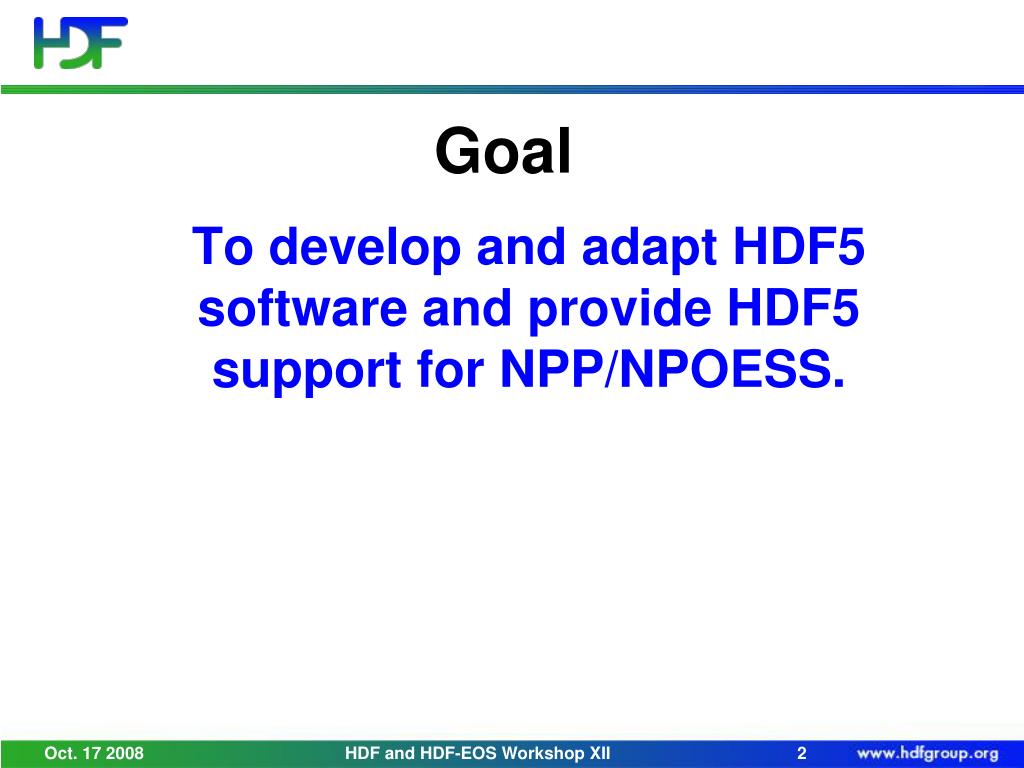 HDF

Goal

To develop and adapt HDF5 software and provide HDF5 support for NPP/NPOESS.

Oct. 17 2008 HDF and HDF-EOS Workshop XII 2 www.hdfgroup.org